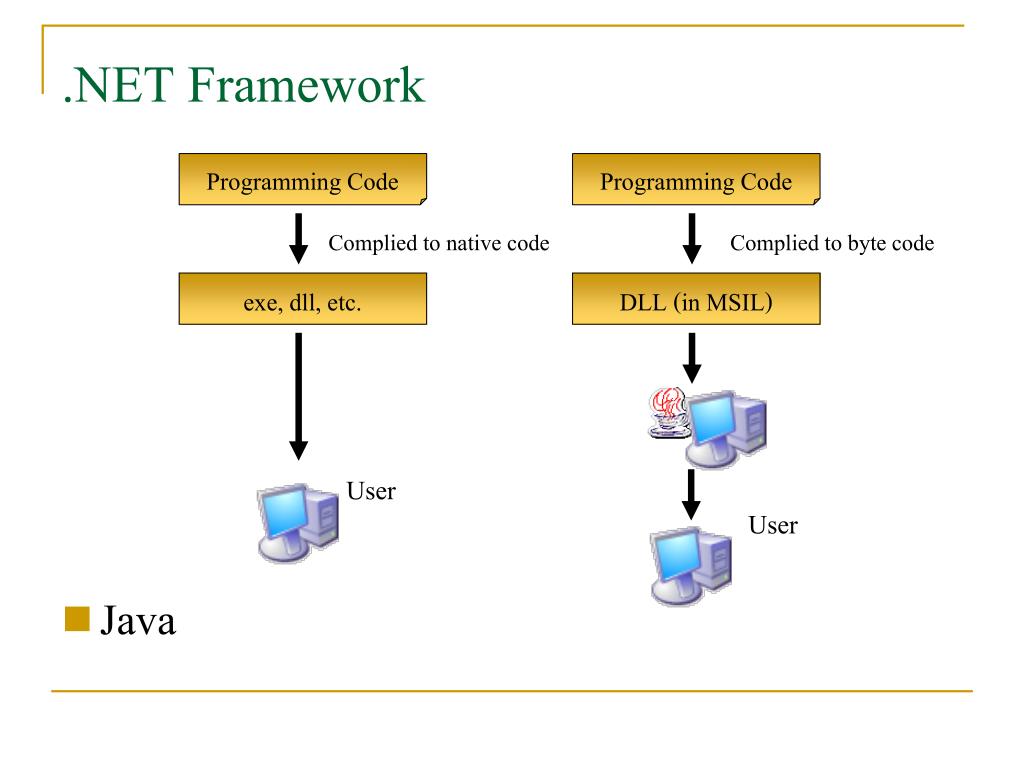 .NET Framework

Programming Code

Complied to native code

exe, dll, etc.

User

Programming Code

Complied to byte code

DLL (in MSIL)

User

Java